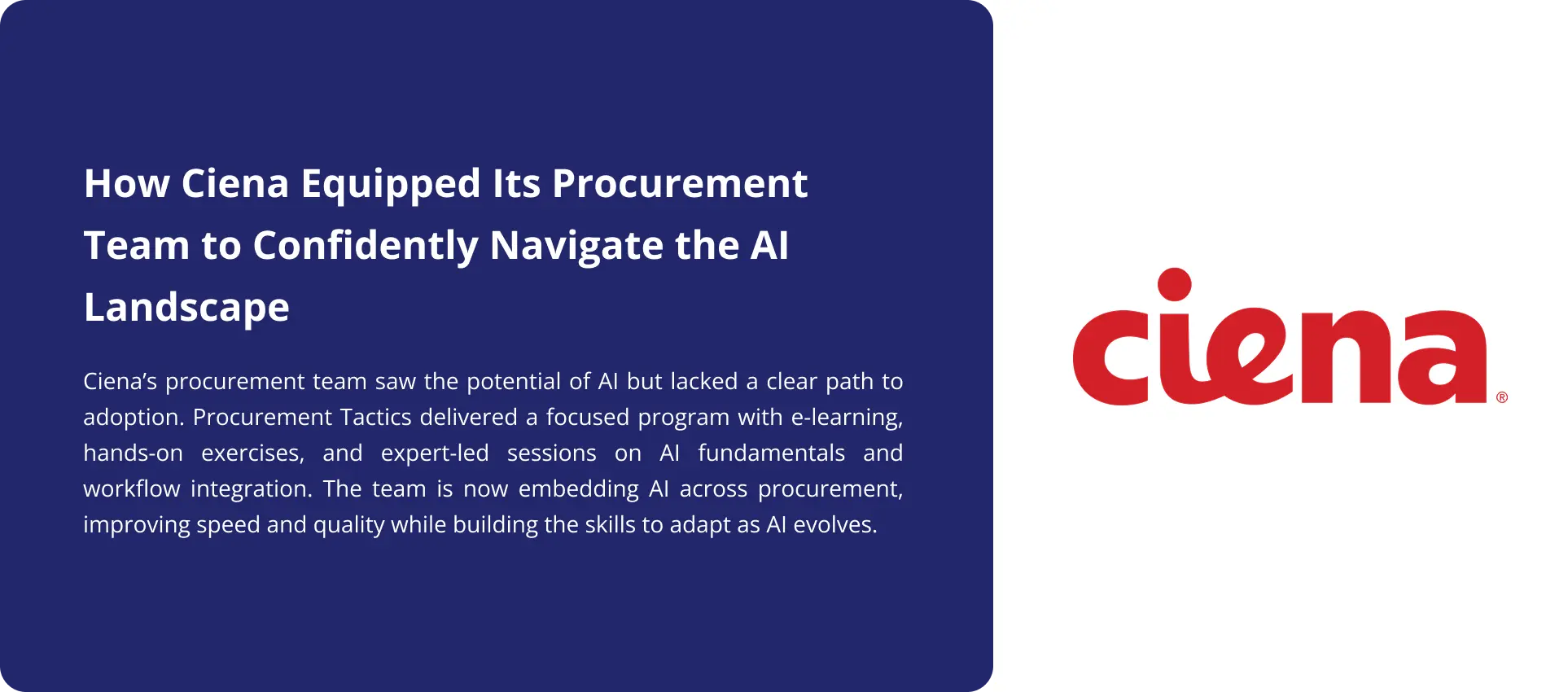 How Ciena Equipped Its Procurement Team to Confidently Navigate the AI Landscape

Ciena's procurement team saw the potential of AI but lacked a clear path to adoption. Procurement Tactics delivered a focused program with e-learning, hands-on exercises, and expert-led sessions on AI fundamentals and workflow integration. The team is now embedding AI across procurement, improving speed and quality while building the skills to adapt as AI evolves.

ciena®